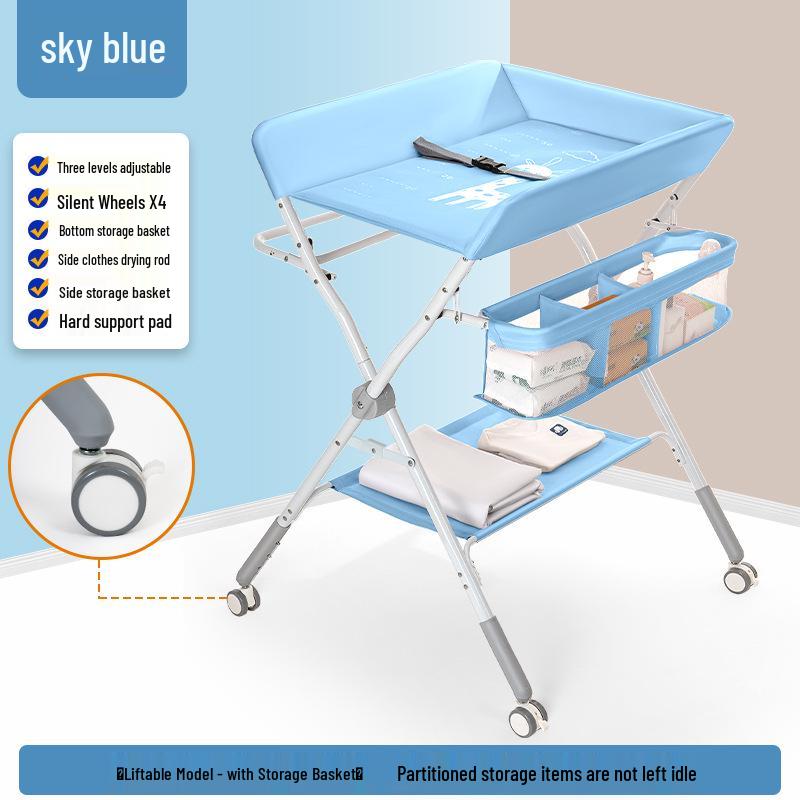 sky blue

Three levels adjustable
Silent Wheels X4
Bottom storage basket
Side clothes drying rod
Side storage basket
Hard support pad

�Liftable Model - with Storage Basket� Partitioned storage items are not left idle